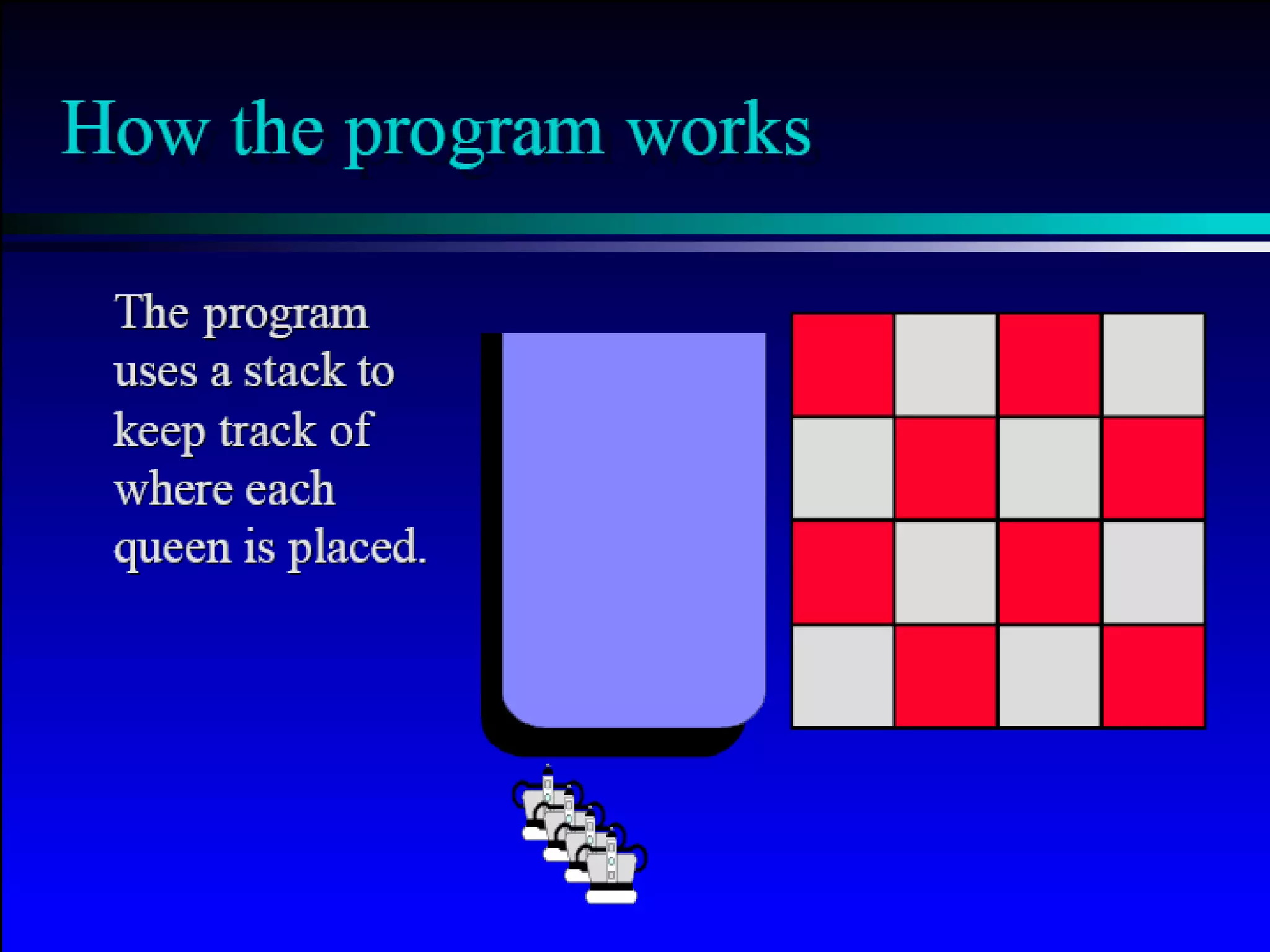 How the program works

The program uses a stack to keep track of where each queen is placed.